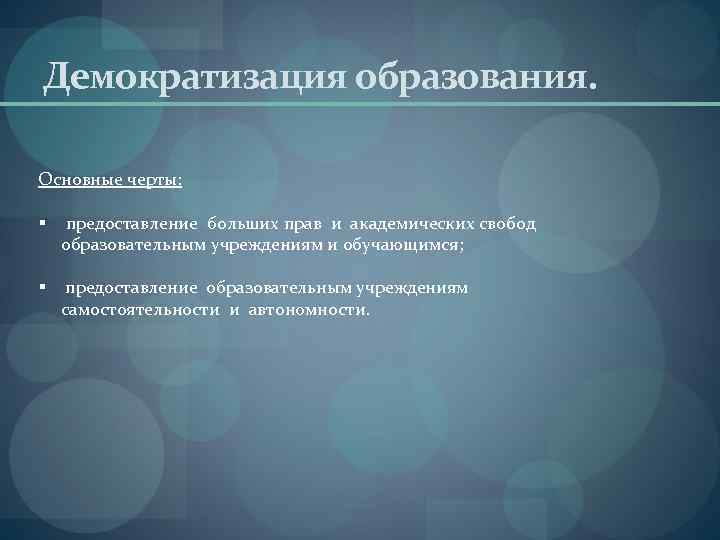 Демократизация образования.

Основные черты:

▪ предоставление больших прав и академических свобод образовательным учреждениям и обучающимся;

▪ предоставление образовательным учреждениям самостоятельности и автономности.